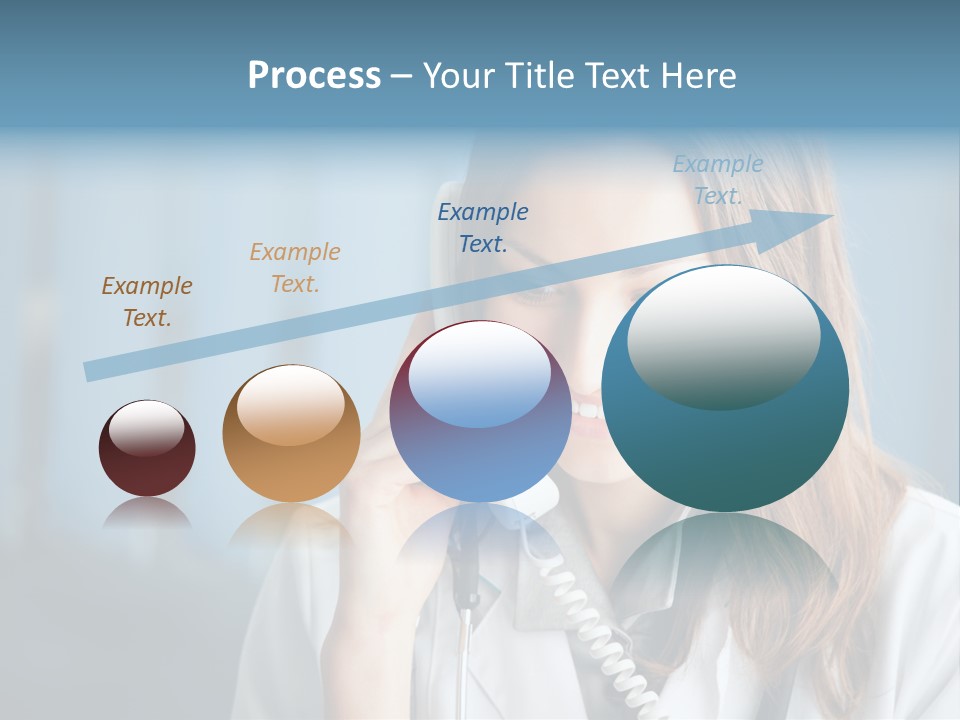 Process – Your Title Text Here

Example Text.

Example Text.

Example Text.

Example Text.